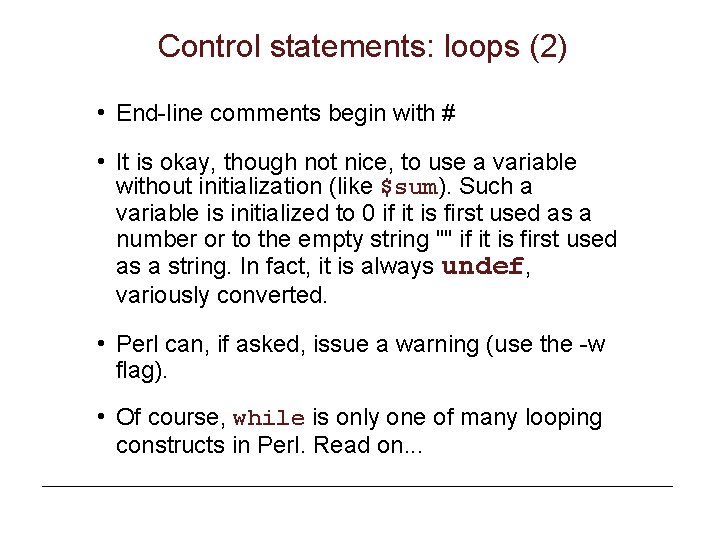 Control statements: loops (2)

• End-line comments begin with #

• It is okay, though not nice, to use a variable without initialization (like $sum). Such a variable is initialized to 0 if it is first used as a number or to the empty string "" if it is first used as a string. In fact, it is always undef, variously converted.

• Perl can, if asked, issue a warning (use the -w flag).

• Of course, while is only one of many looping constructs in Perl. Read on...